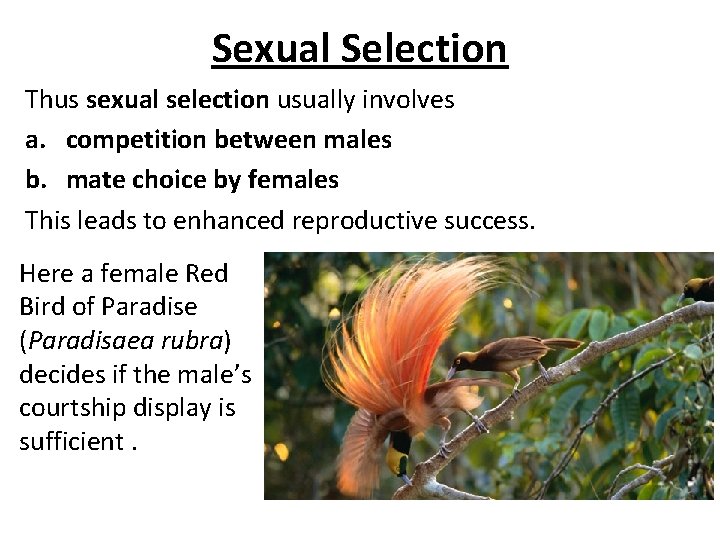 Sexual Selection

Thus sexual selection usually involves

a. competition between males

b. mate choice by females

This leads to enhanced reproductive success.

Here a female Red Bird of Paradise (Paradisaea rubra) decides if the male's courtship display is sufficient .